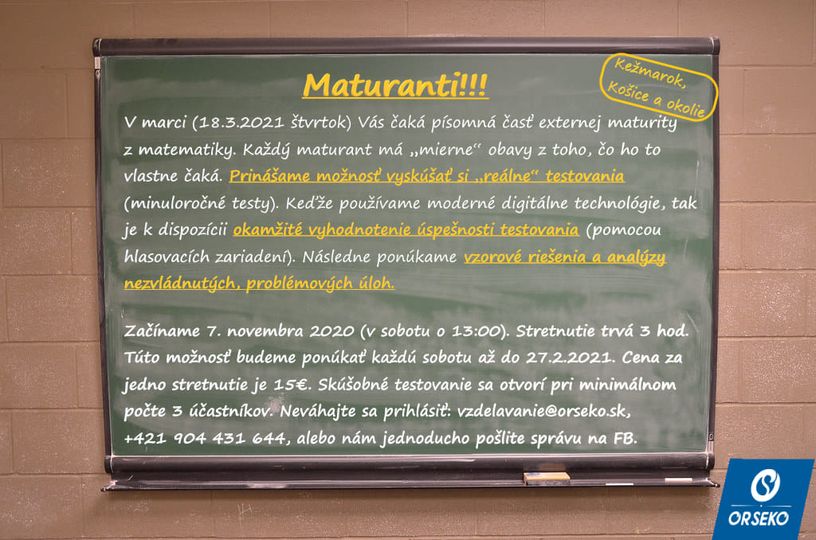 Maturanti!!!

Kežmarok, Košice a okolie

V marci (18.3.2021 štvrtok) Vás čaká písomná časť externej maturity z matematiky. Každý maturant má „mierne“ obavy z toho, čo ho to vlastne čaká. Prinášame možnosť vyskúšať si „reálne“ testovania (minuloročné testy). Keďže používame moderné digitálne technológie, tak je k dispozícii okamžité vyhodnotenie úspešnosti testovania (pomocou hlasovacích zariadení). Následne ponúkame vzorové riešenia a analýzy nezvládnutých, problémových úloh.

Začíname 7. novembra 2020 (v sobotu o 13:00). Stretnutie trvá 3 hod. Túto možnosť budeme ponúkať každú sobotu až do 27.2.2021. Cena za jedno stretnutie je 15€. Skúšobné testovanie sa otvorí pri minimálnom počte 3 účastníkov. Neváhajte sa prihlásiť: vzdelavanie@orseko.sk, +421 904 431 644, alebo nám jednoducho pošlite správu na FB.

ORSEKO